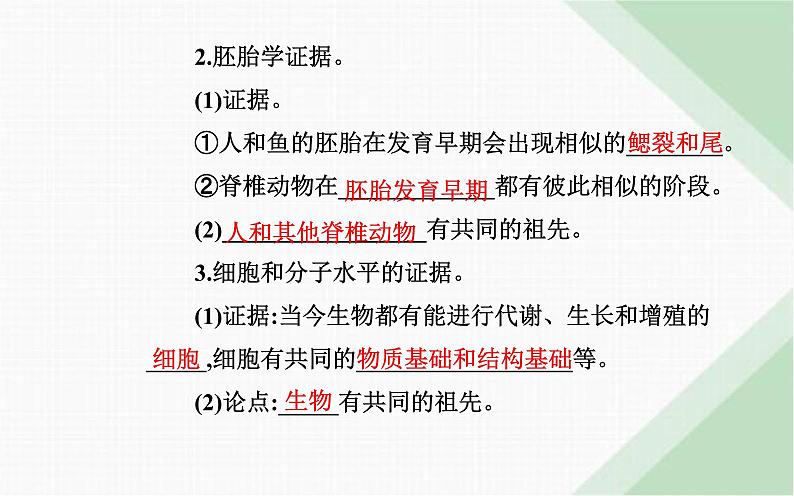 2.胚胎学证据。

(1)证据。

①人和鱼的胚胎在发育早期会出现相似的鳃裂和尾。

②脊椎动物在胚胎发育早期都有彼此相似的阶段。

(2)人和其他脊椎动物有共同的祖先。

3.细胞和分子水平的证据。

(1)证据:当今生物都有能进行代谢、生长和增殖的细胞,细胞有共同的物质基础和结构基础等。

(2)论点:生物有共同的祖先。